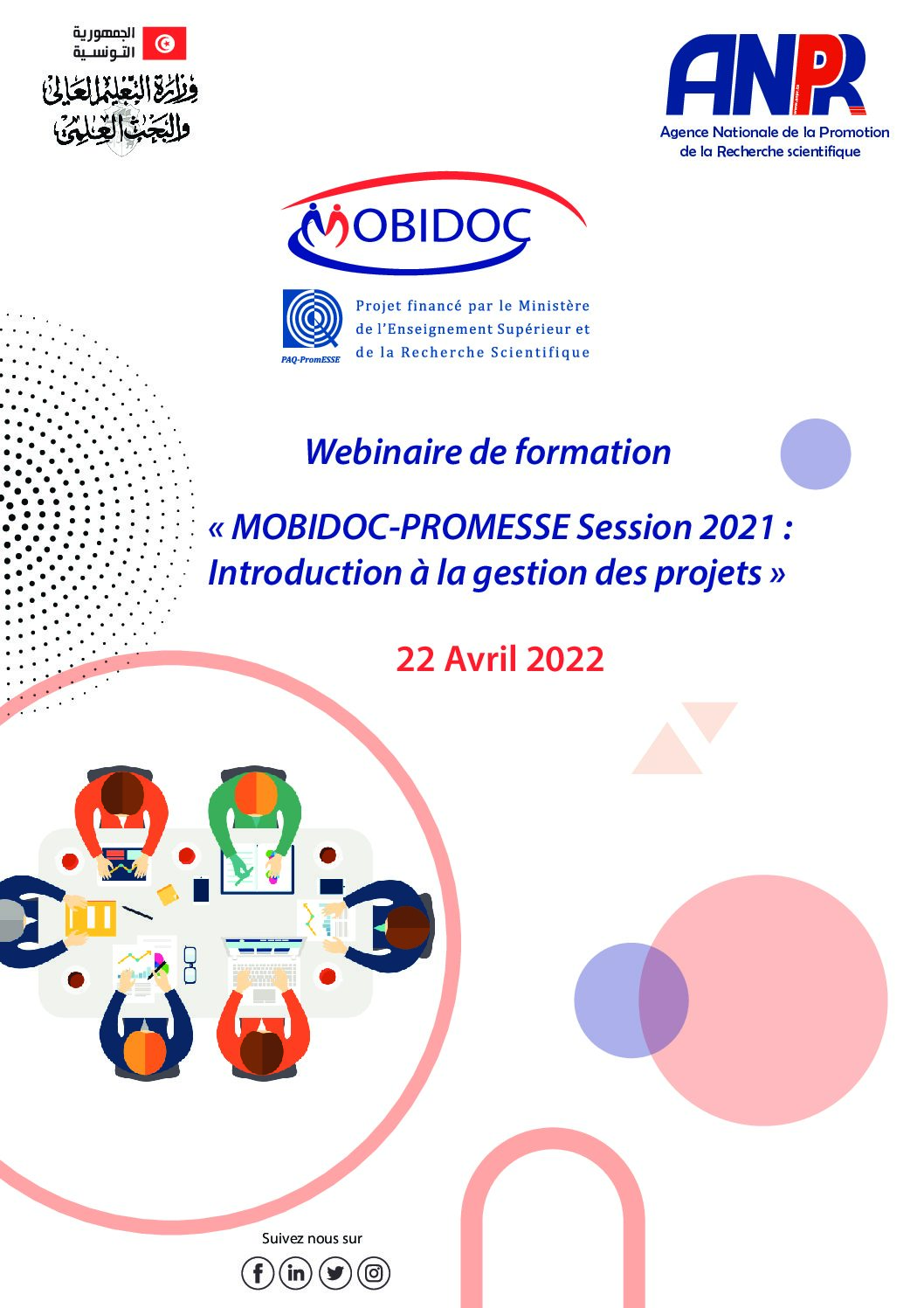 الجمهورية التونسية
وزارة التعليم العالي والبحث العلمي

ANPR
Agence Nationale de la Promotion de la Recherche scientifique

MOBIDOC

PAQ-PromESSE
Projet financé par le Ministère de l'Enseignement Supérieur et de la Recherche Scientifique

Webinaire de formation

« MOBIDOC-PROMESSE Session 2021 : Introduction à la gestion des projets »

22 Avril 2022

Suivez nous sur